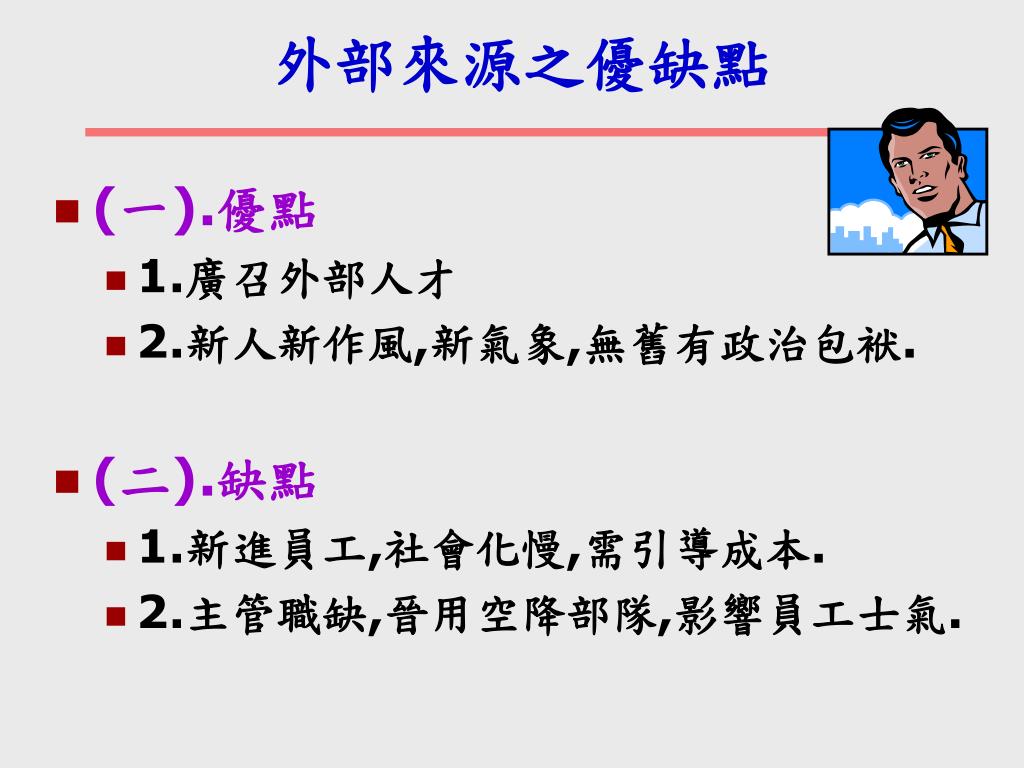 外部來源之優缺點

(一).優點

1.廣召外部人才

2.新人新作風,新氣象,無舊有政治包袱.

(二).缺點

1.新進員工,社會化慢,需引導成本.

2.主管職缺,晉用空降部隊,影響員工士氣.